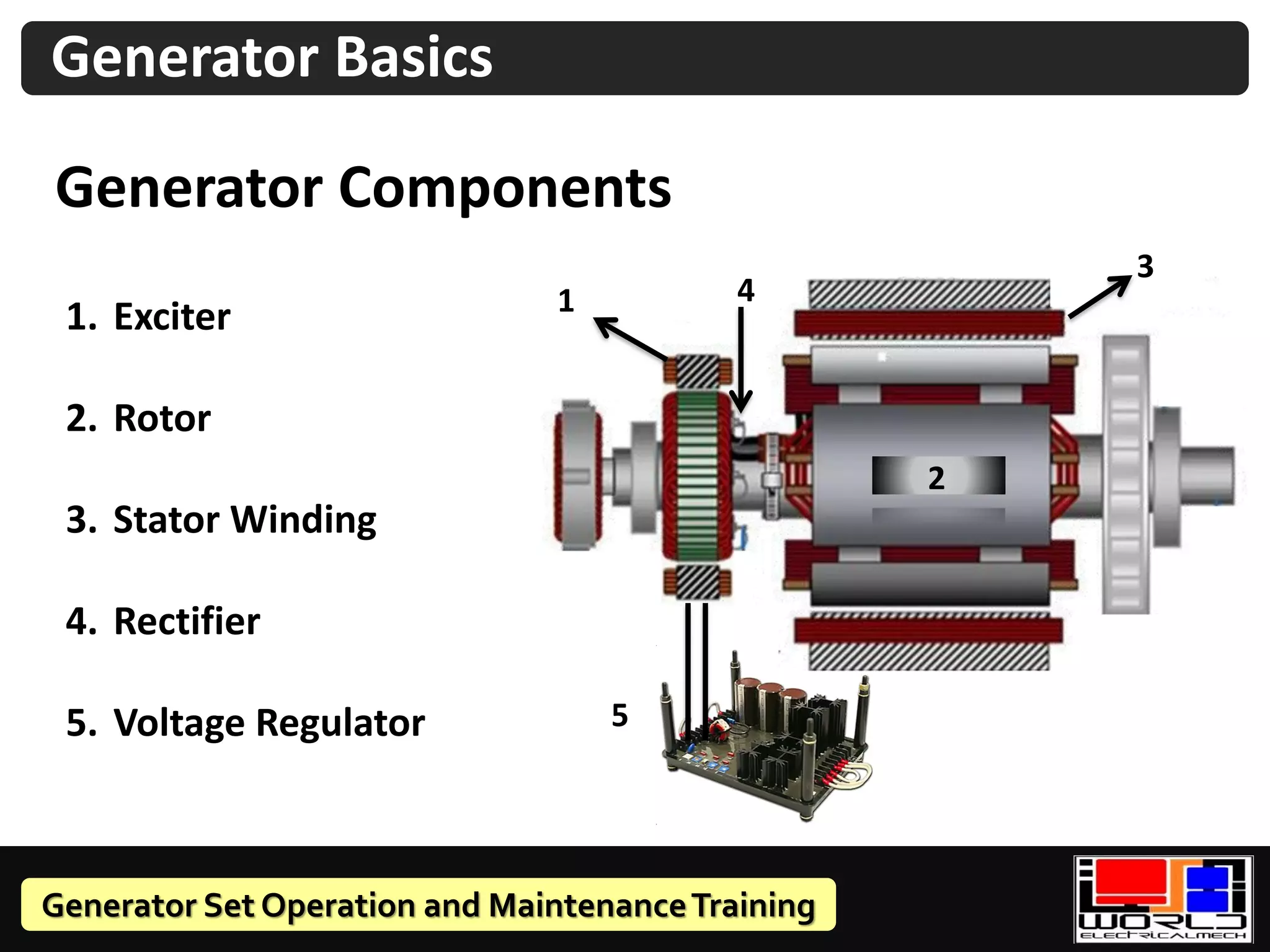 Generator Basics

Generator Components

1. Exciter

2. Rotor

3. Stator Winding

4. Rectifier

5. Voltage Regulator

1

4

3

2

5

Generator Set Operation and Maintenance Training

WORLD
ELECTRICALMECH